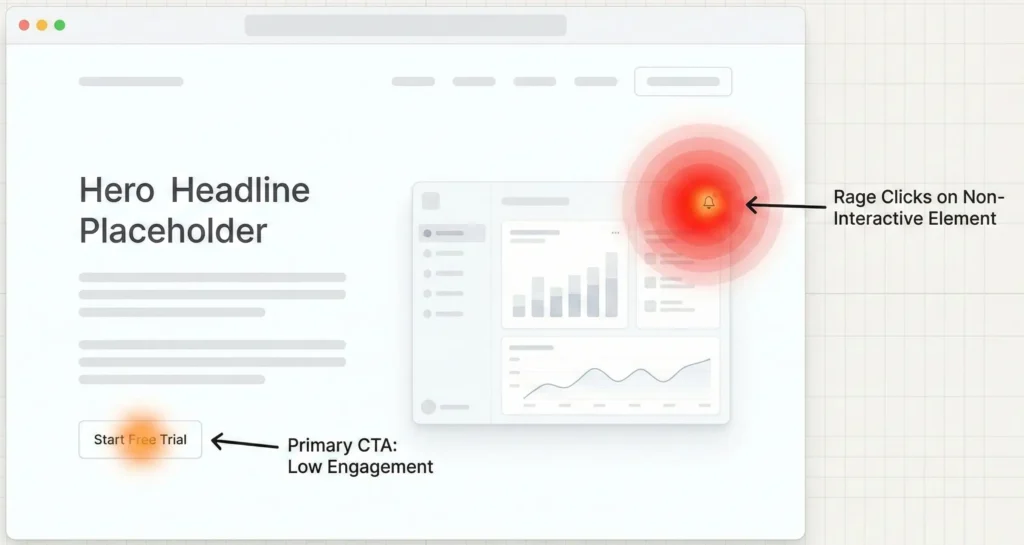 Hero Headline Placeholder

Rage Clicks on Non-Interactive Element

Start Free Trial

Primary CTA: Low Engagement